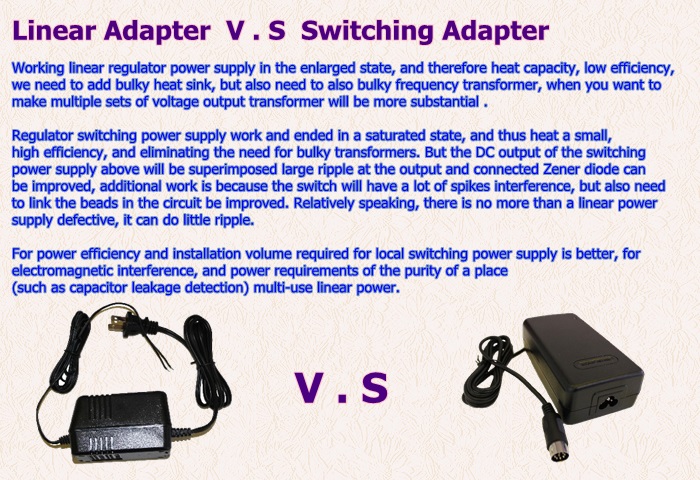 Linear Adapter V . S Switching Adapter

Working linear regulator power supply in the enlarged state, and therefore heat capacity, low efficiency, we need to add bulky heat sink, but also need to also bulky frequency transformer, when you want to make multiple sets of voltage output transformer will be more substantial .

Regulator switching power supply work and ended in a saturated state, and thus heat a small, high efficiency, and eliminating the need for bulky transformers. But the DC output of the switching power supply above will be superimposed large ripple at the output and connected Zener diode can be improved, additional work is because the switch will have a lot of spikes interference, but also need to link the beads in the circuit be improved. Relatively speaking, there is no more than a linear power supply defective, it can do little ripple.

For power efficiency and installation volume required for local switching power supply is better, for electromagnetic interference, and power requirements of the purity of a place (such as capacitor leakage detection) multi-use linear power.

V . S